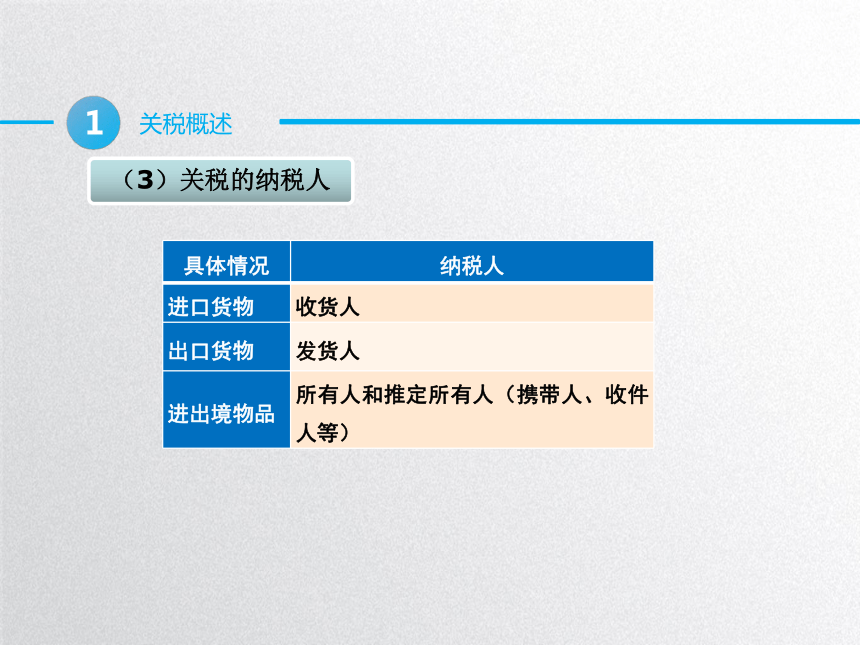 1 关税概述

（3）关税的纳税人

| 具体情况 | 纳税人 |
|---|---|
| 进口货物 | 收货人 |
| 出口货物 | 发货人 |
| 进出境物品 | 所有人和推定所有人（携带人、收件人等） |